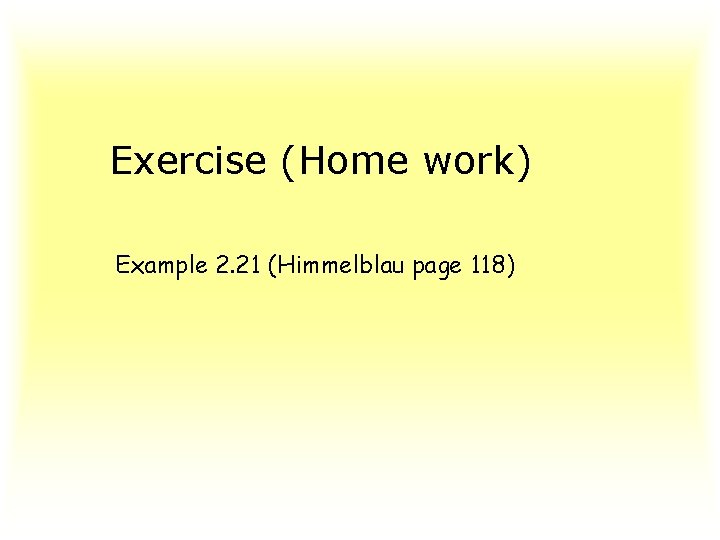 Exercise (Home work)

Example 2.21 (Himmelblau page 118)